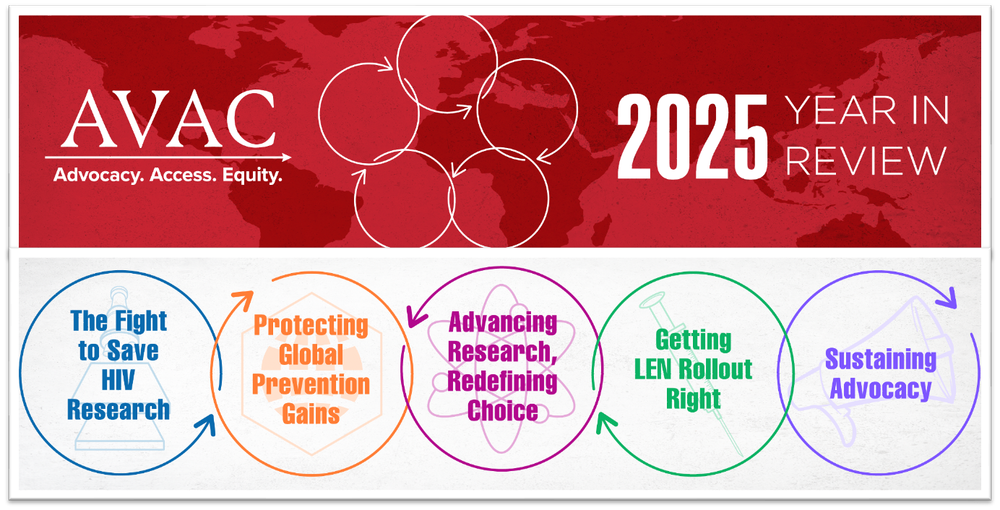 AVAC
Advocacy. Access. Equity.

2025 YEAR IN REVIEW

The Fight to Save HIV Research

Protecting Global Prevention Gains

Advancing Research, Redefining Choice

Getting LEN Rollout Right

Sustaining Advocacy